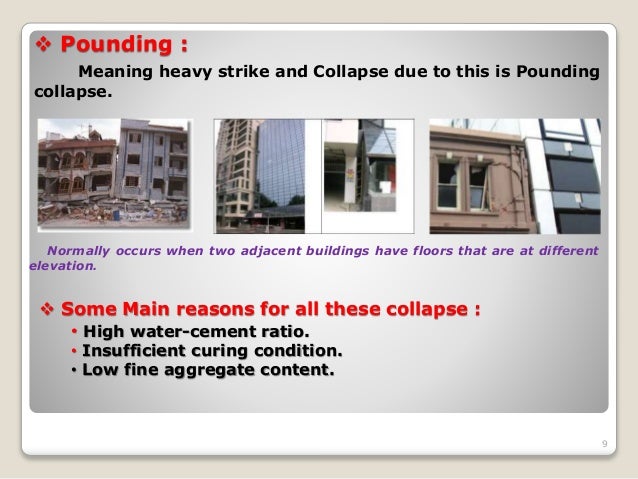 ❖ Pounding :

Meaning heavy strike and Collapse due to this is Pounding collapse.

Normally occurs when two adjacent buildings have floors that are at different elevation.

❖ Some Main reasons for all these collapse :

• High water-cement ratio.
• Insufficient curing condition.
• Low fine aggregate content.

9